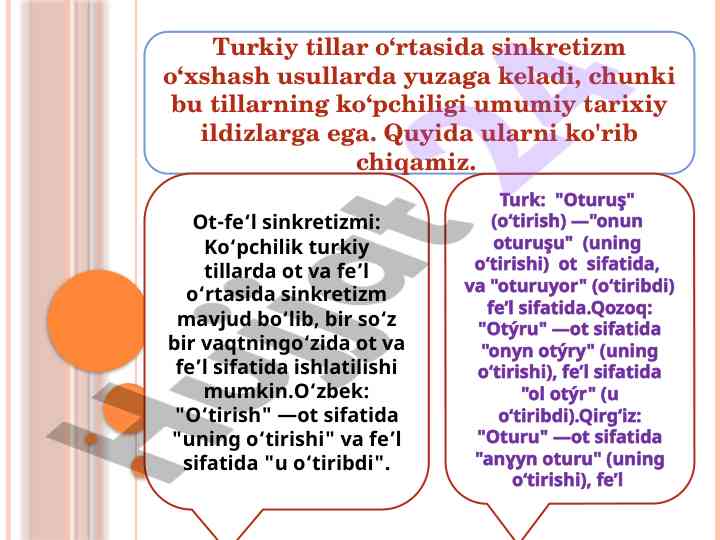 Turkiy tillar o‘rtasida sinkretizm o‘xshash usullarda yuzaga keladi, chunki bu tillarning ko‘pchiligi umumiy tarixiy ildizlarga ega. Quyida ularni ko'rib chiqamiz.

Ot-fe’l sinkretizmi: Ko‘pchilik turkiy tillarda ot va fe’l o‘rtasida sinkretizm mavjud bo‘lib, bir so‘z bir vaqtningo‘zida ot va fe’l sifatida ishlatilishi mumkin.O‘zbek: "O‘tirish" —ot sifatida "uning o‘tirishi" va fe’l sifatida "u o‘tiribdi".

Turk: "Oturuş" (o‘tirish) —"onun oturuşu" (uning o‘tirishi) ot sifatida, va "oturuyor" (o‘tiribdi) fe’l sifatida.Qozoq: "Otýru" —ot sifatida "onyn otýry" (uning o‘tirishi), fe’l sifatida "ol otýr" (u o‘tiribdi).Qirg‘iz: "Oturu" —ot sifatida "anyyn oturu" (uning o‘tirishi), fe’l